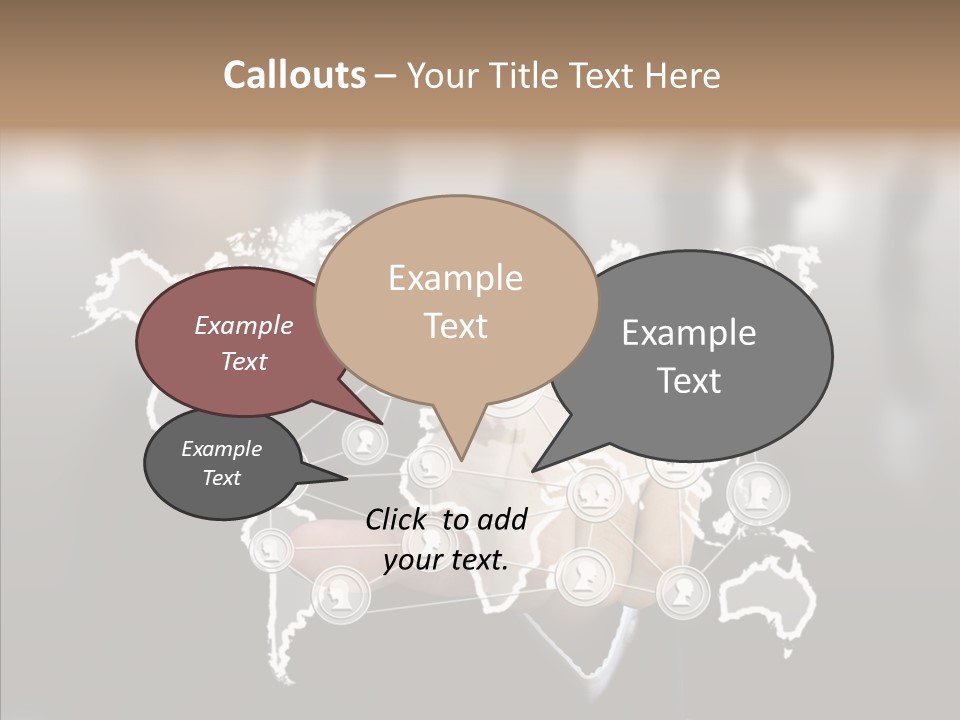 Callouts – Your Title Text Here

Example Text

Example Text

Example Text

Example Text

Click to add your text.